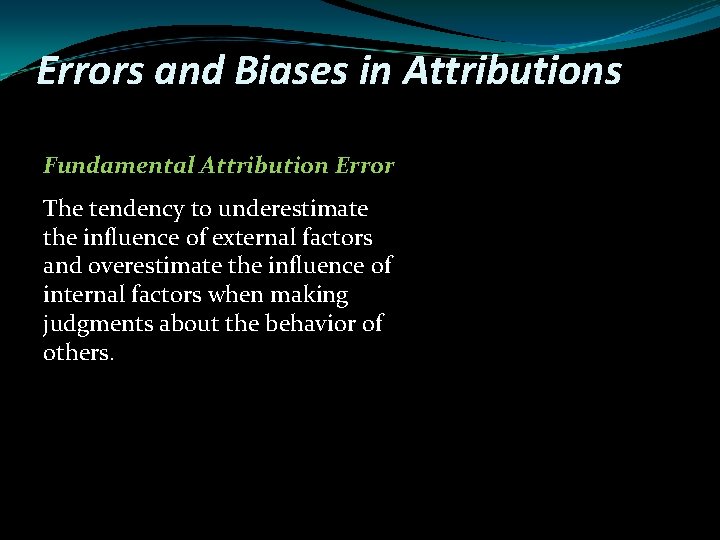 Errors and Biases in Attributions

Fundamental Attribution Error

The tendency to underestimate the influence of external factors and overestimate the influence of internal factors when making judgments about the behavior of others.